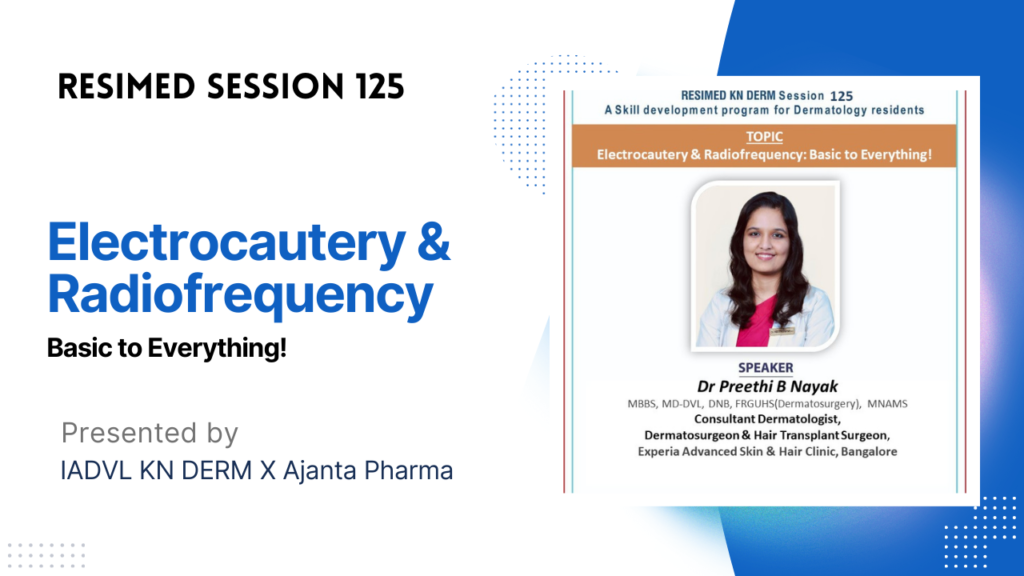 RESIMED SESSION 125

Electrocautery & Radiofrequency

Basic to Everything!

Presented by

IADVL KN DERM X Ajanta Pharma

RESIMED KN DERM Session 125
A Skill development program for Dermatology residents

TOPIC
Electrocautery & Radiofrequency: Basic to Everything!

SPEAKER
Dr Preethi B Nayak
MBBS, MD-DVL, DNB, FRGUHS(Dermatosurgery), MNAMS
Consultant Dermatologist,
Dermatosurgeon & Hair Transplant Surgeon,
Experia Advanced Skin & Hair Clinic, Bangalore